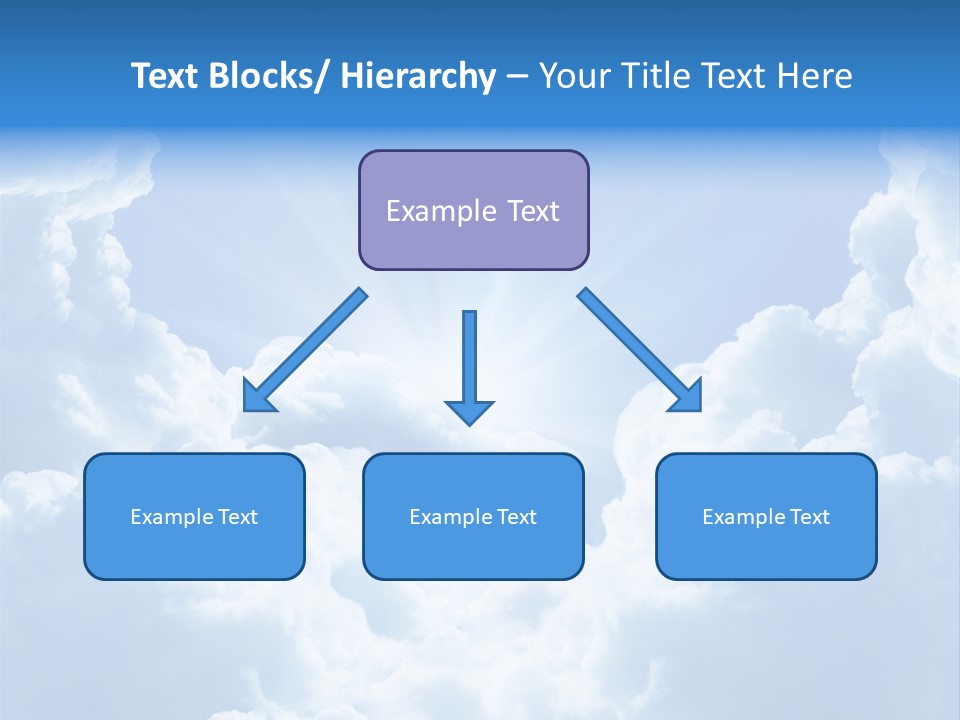 Text Blocks/ Hierarchy – Your Title Text Here

Example Text

Example Text

Example Text

Example Text